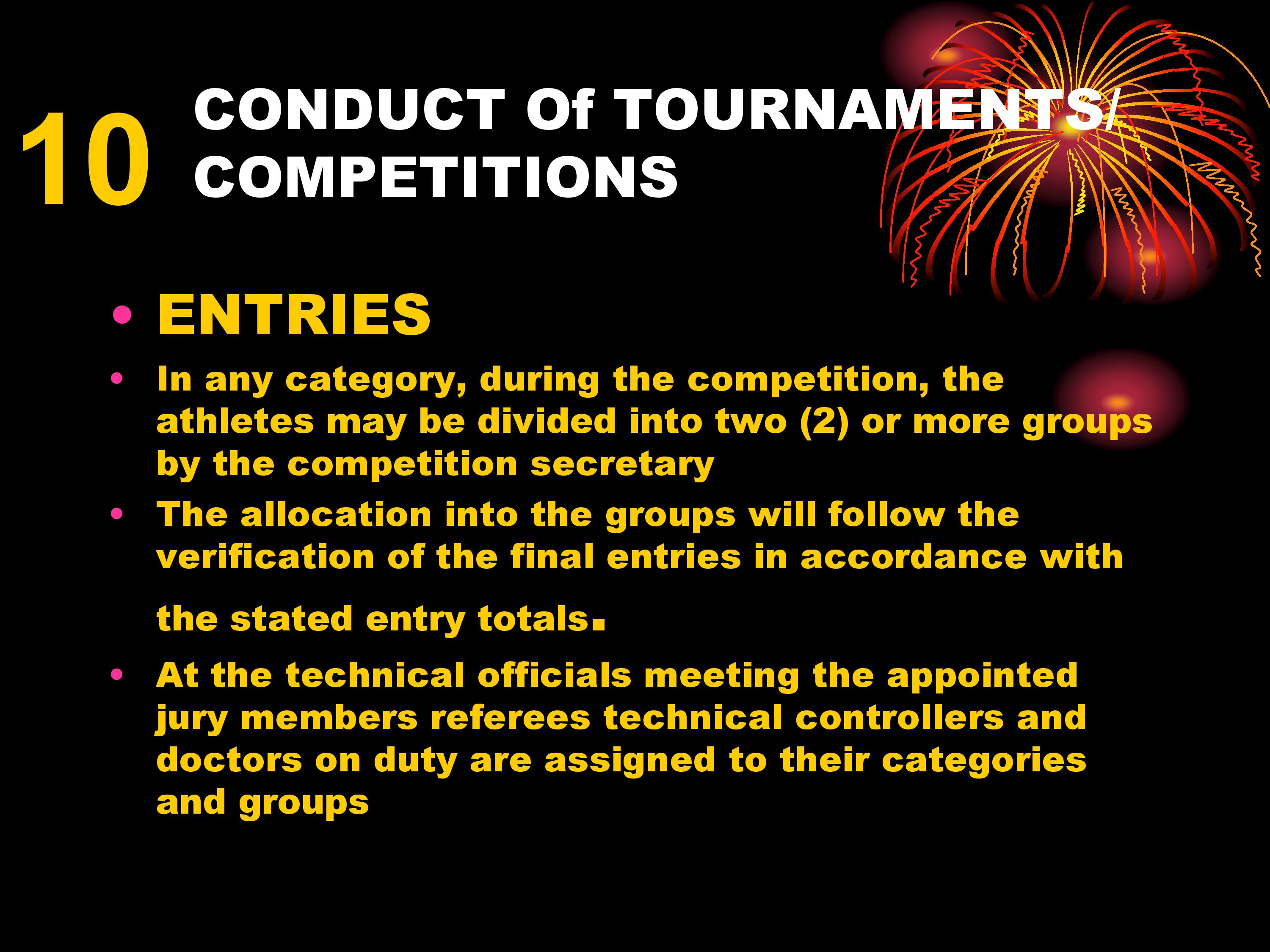 10 CONDUCT Of TOURNAMENTS/ COMPETITIONS

• ENTRIES

• In any category, during the competition, the athletes may be divided into two (2) or more groups by the competition secretary

• The allocation into the groups will follow the verification of the final entries in accordance with the stated entry totals.

• At the technical officials meeting the appointed jury members referees technical controllers and doctors on duty are assigned to their categories and groups